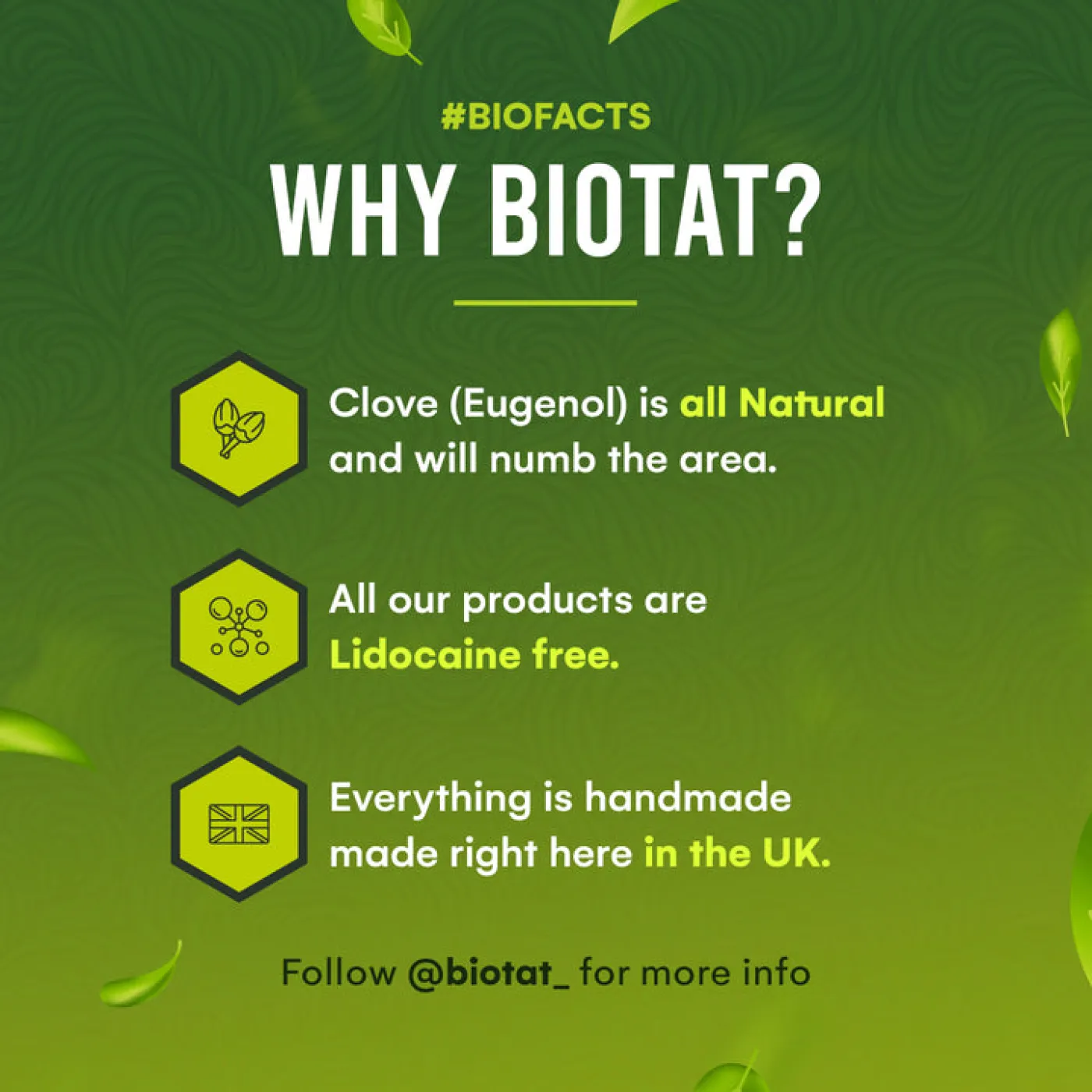 #BIOFACTS

WHY BIOTAT?

Clove (Eugenol) is all Natural and will numb the area.

All our products are Lidocaine free.

Everything is handmade made right here in the UK.

Follow @biotat_ for more info